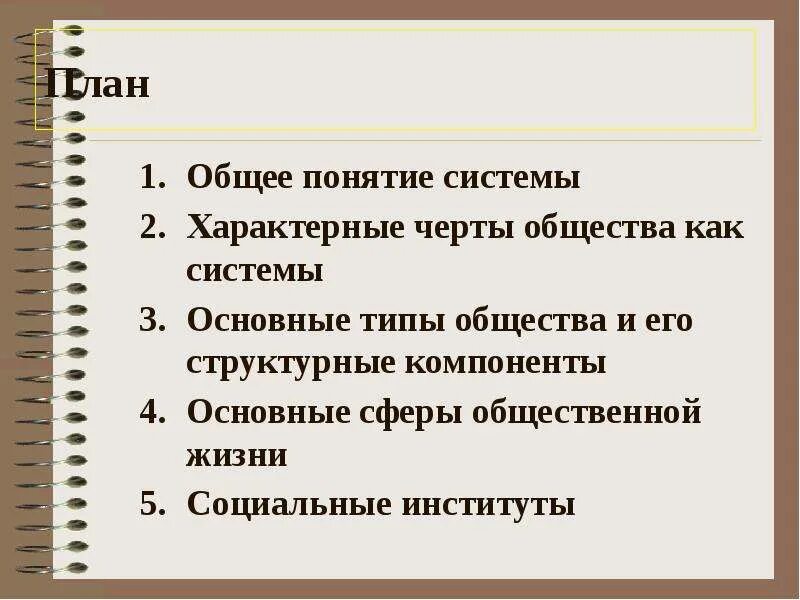 План

1. Общее понятие системы
2. Характерные черты общества как системы
3. Основные типы общества и его структурные компоненты
4. Основные сферы общественной жизни
5. Социальные институты